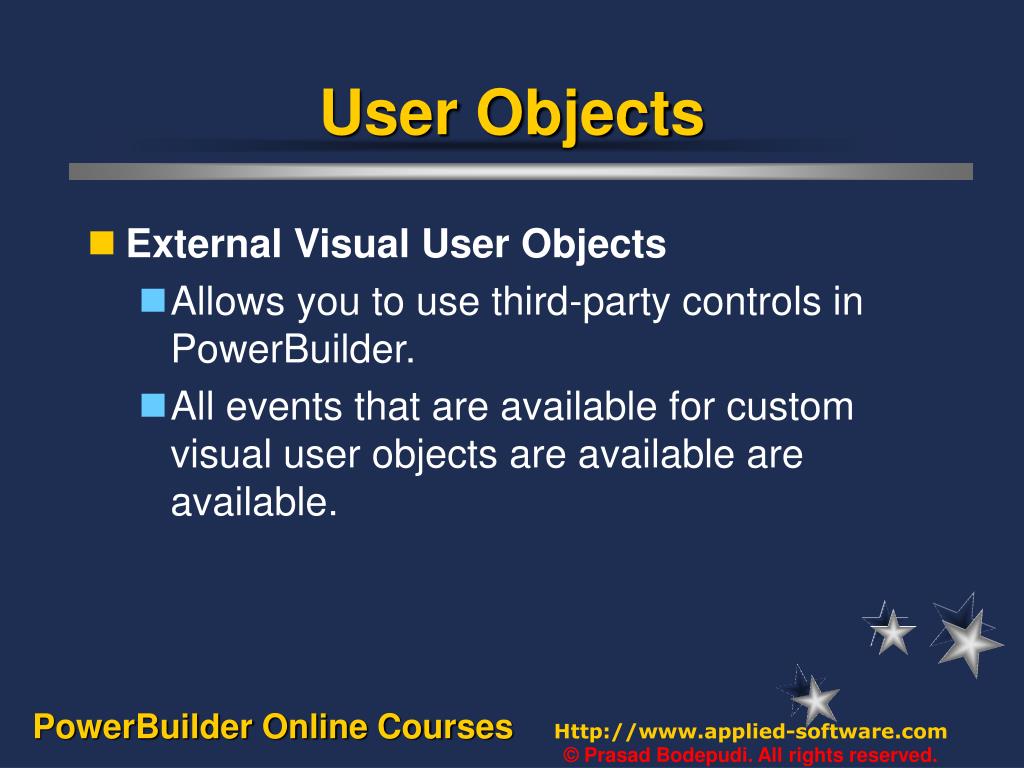 User Objects

External Visual User Objects

Allows you to use third-party controls in PowerBuilder.

All events that are available for custom visual user objects are available are available.

PowerBuilder Online Courses

Http://www.applied-software.com
© Prasad Bodepudi. All rights reserved.